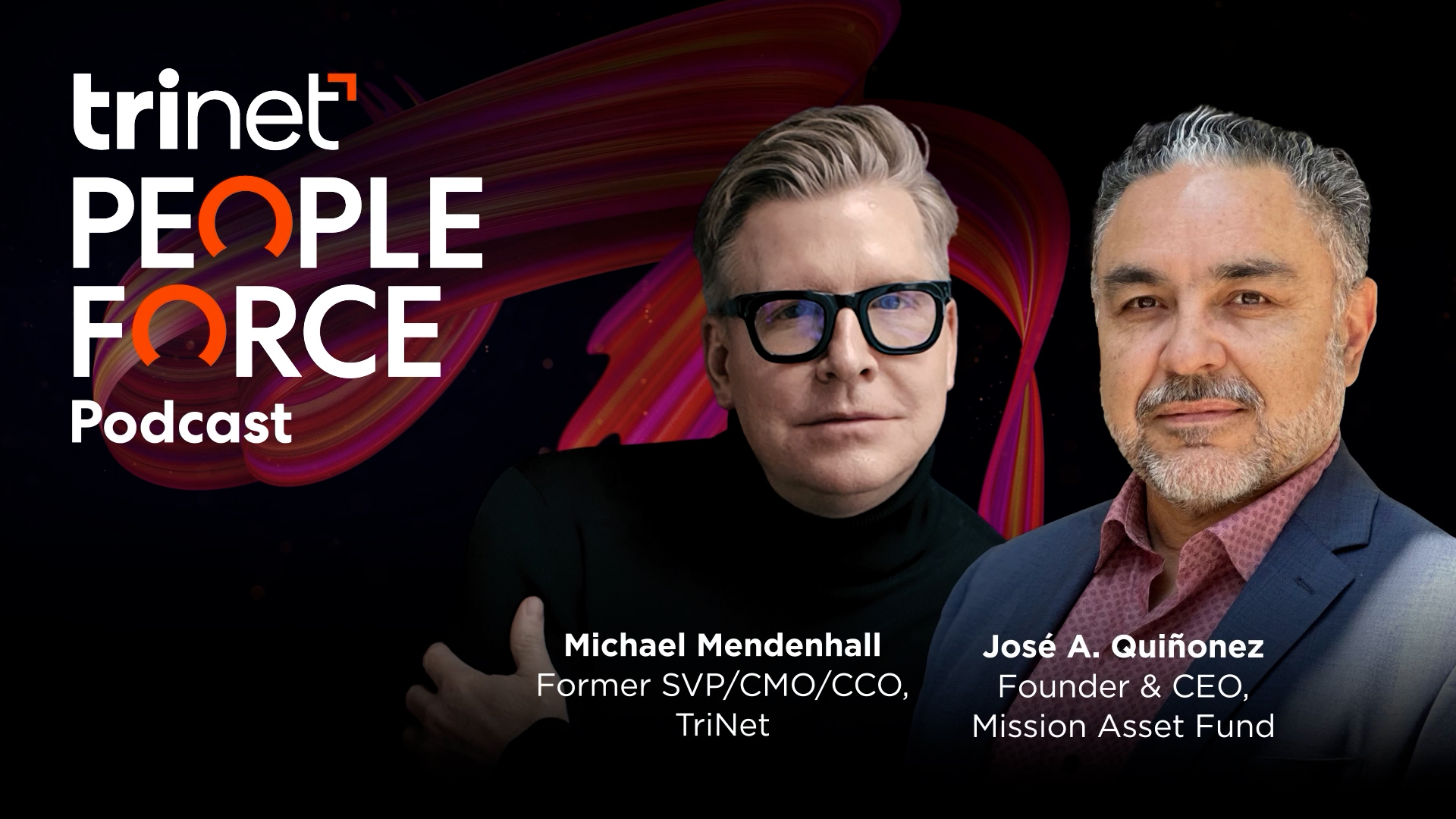 trinet
PEOPLE
FORCE
Podcast

Michael Mendenhall
Former SVP/CMO/CCO, TriNet

José A. Quiñonez
Founder & CEO, Mission Asset Fund